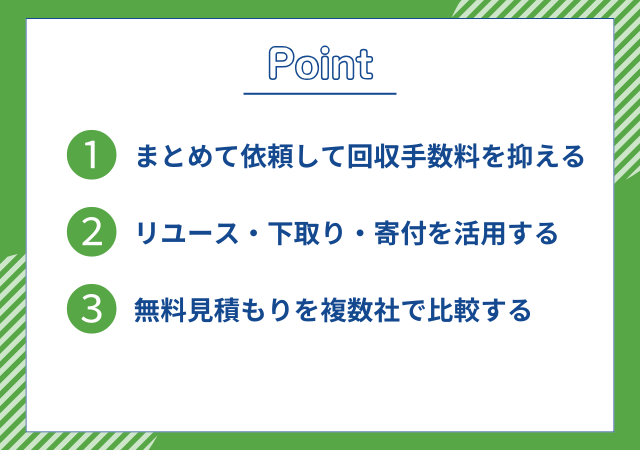 Point

1 まとめて依頼して回収手数料を抑える

2 リユース・下取り・寄付を活用する

3 無料見積もりを複数社で比較する